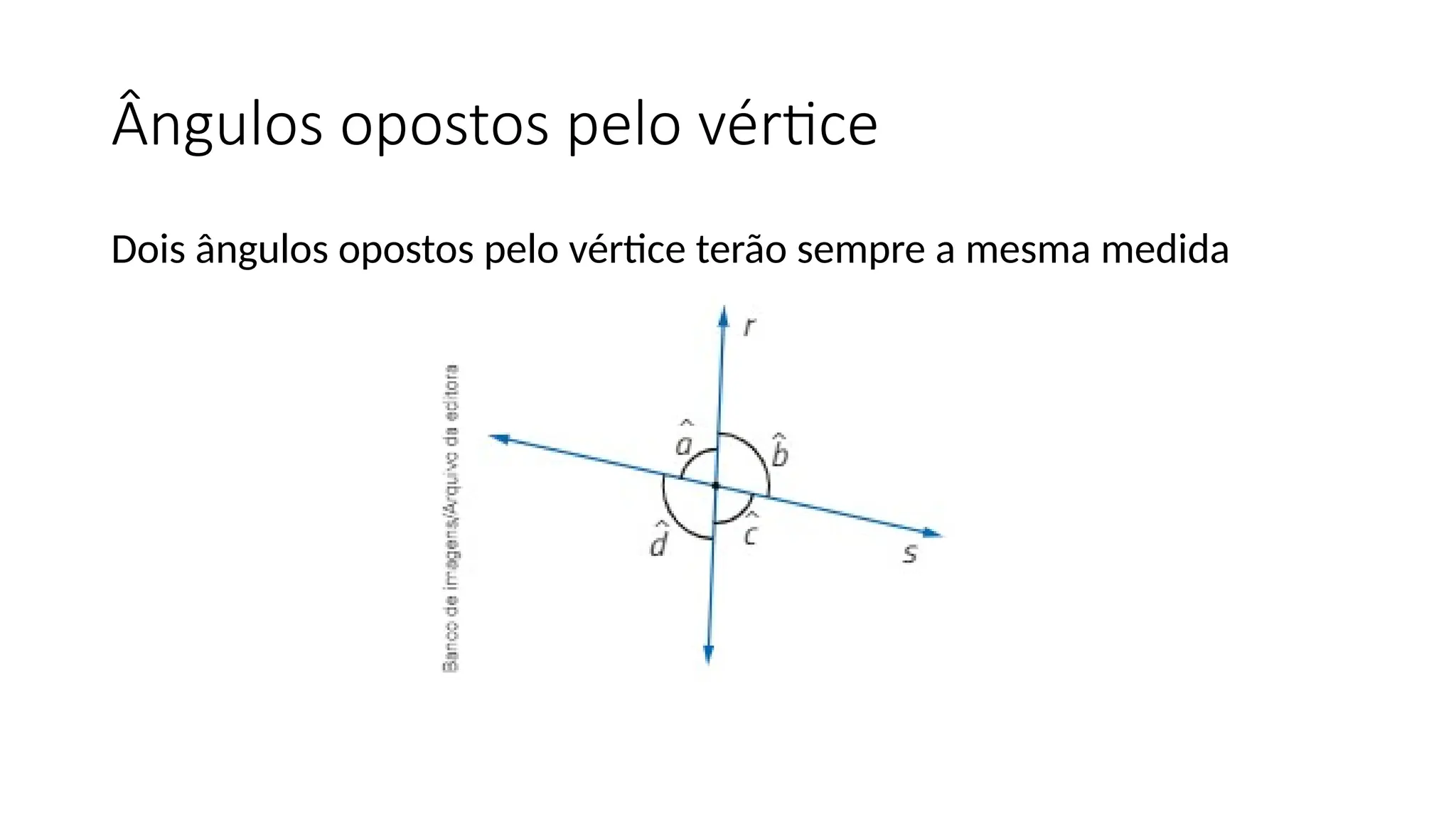 Ângulos opostos pelo vértice

Dois ângulos opostos pelo vértice terão sempre a mesma medida

Banco de imagens/Arquivo da editora

$r$

$\hat{a}$

$\hat{b}$

$\hat{d}$

$\hat{c}$

$s$